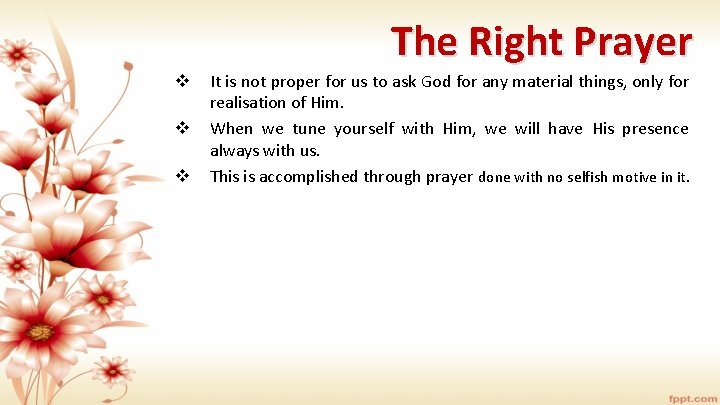 The Right Prayer

❖ It is not proper for us to ask God for any material things, only for realisation of Him.

❖ When we tune yourself with Him, we will have His presence always with us.

❖ This is accomplished through prayer done with no selfish motive in it.

fppt.com